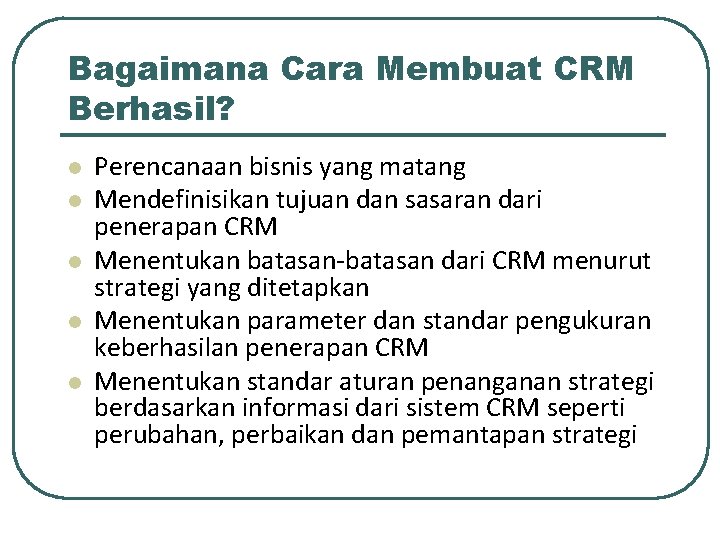 Bagaimana Cara Membuat CRM Berhasil?

- Perencanaan bisnis yang matang
- Mendefinisikan tujuan dan sasaran dari penerapan CRM
- Menentukan batasan-batasan dari CRM menurut strategi yang ditetapkan
- Menentukan parameter dan standar pengukuran keberhasilan penerapan CRM
- Menentukan standar aturan penanganan strategi berdasarkan informasi dari sistem CRM seperti perubahan, perbaikan dan pemantapan strategi